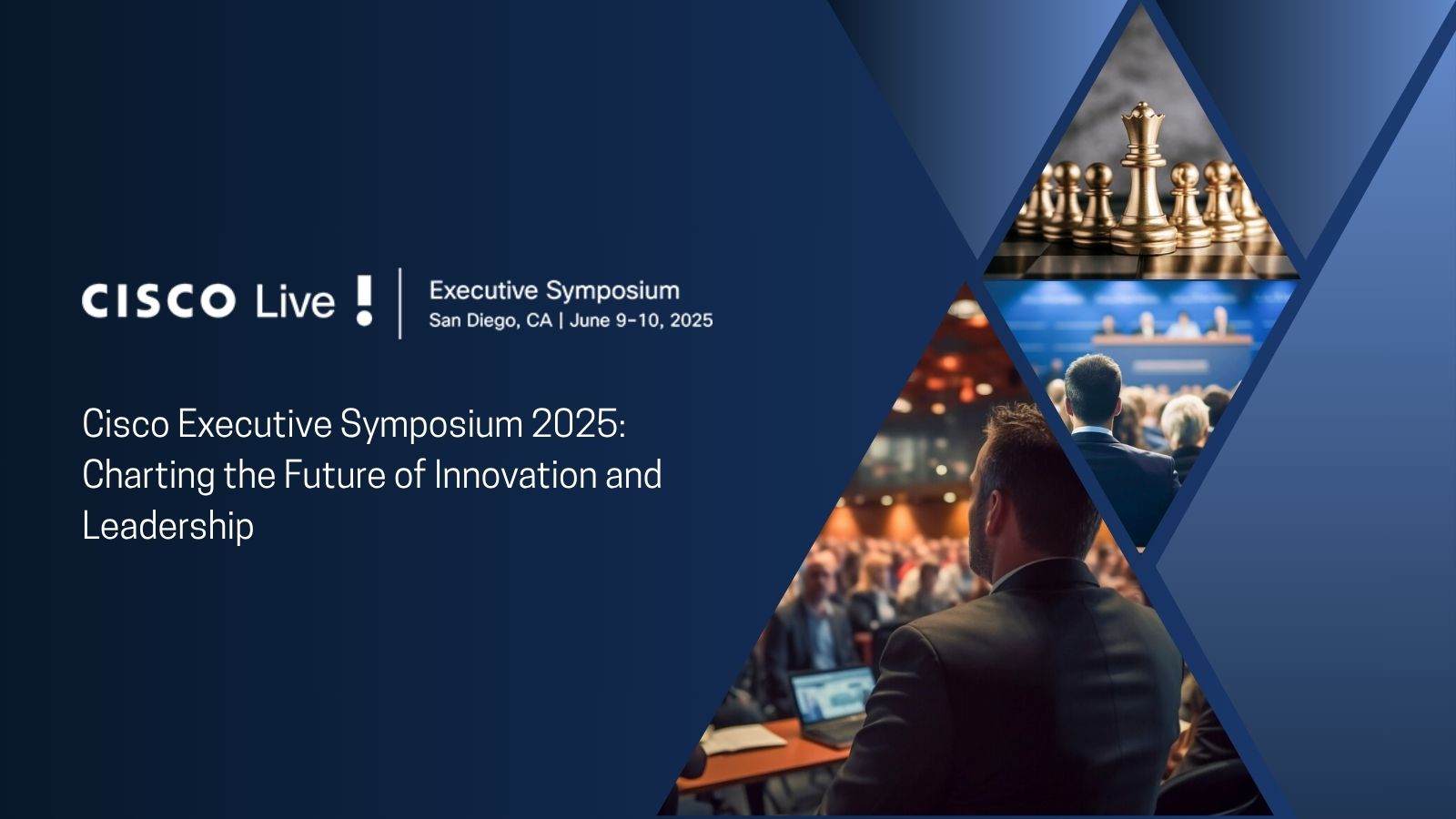 CISCO Live !

Executive Symposium
San Diego, CA | June 9–10, 2025

Cisco Executive Symposium 2025: Charting the Future of Innovation and Leadership